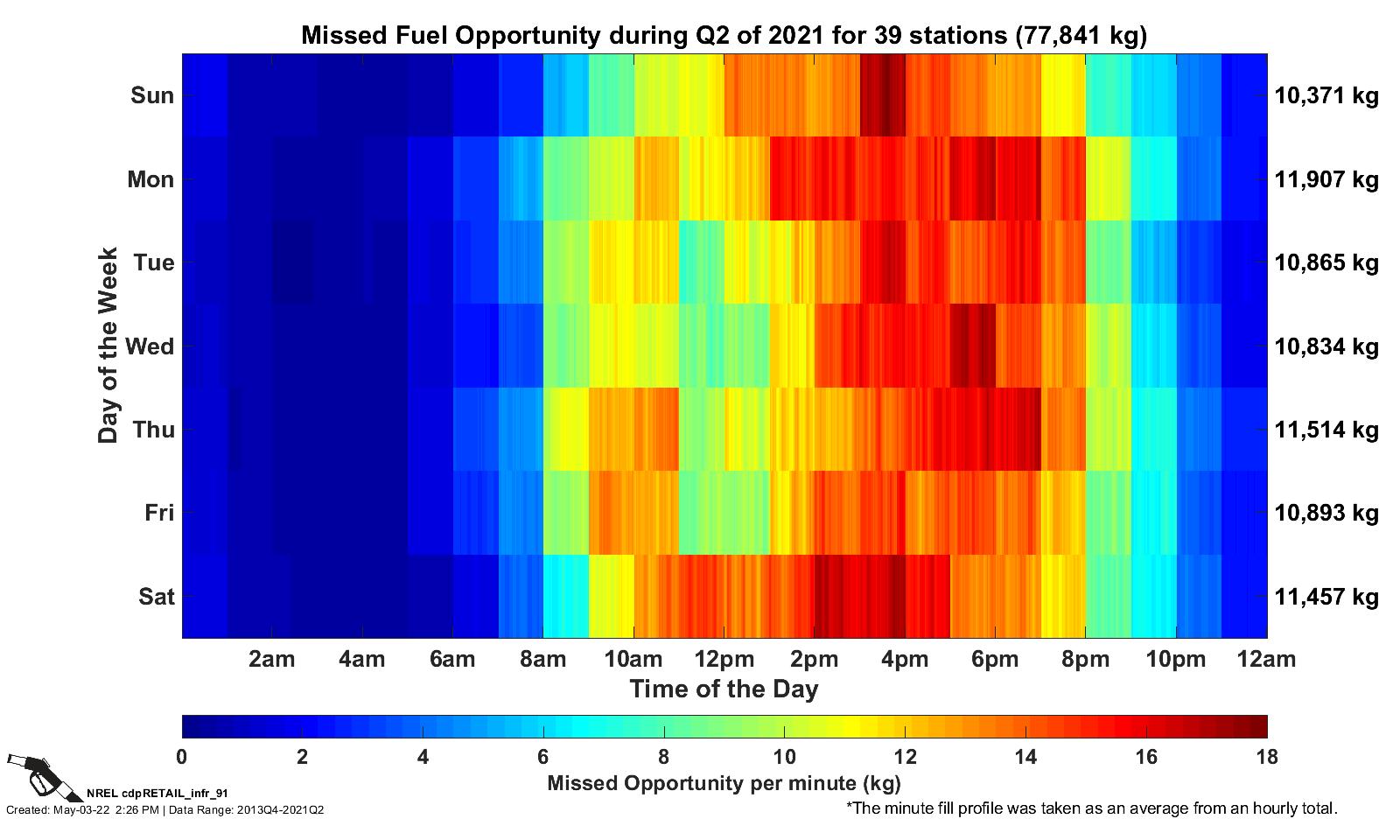 Missed Fuel Opportunity during Q2 of 2021 for 39 stations (77,841 kg)

Day of the Week

Sun
Mon
Tue
Wed
Thu
Fri
Sat

10,371 kg
11,907 kg
10,865 kg
10,834 kg
11,514 kg
10,893 kg
11,457 kg

2am 4am 6am 8am 10am 12pm 2pm 4pm 6pm 8pm 10pm 12am

Time of the Day

0 2 4 6 8 10 12 14 16 18

Missed Opportunity per minute (kg)

NREL cdpRETAIL_infr_91

Created: May-03-22 2:26 PM | Data Range: 2013Q4-2021Q2

*The minute fill profile was taken as an average from an hourly total.